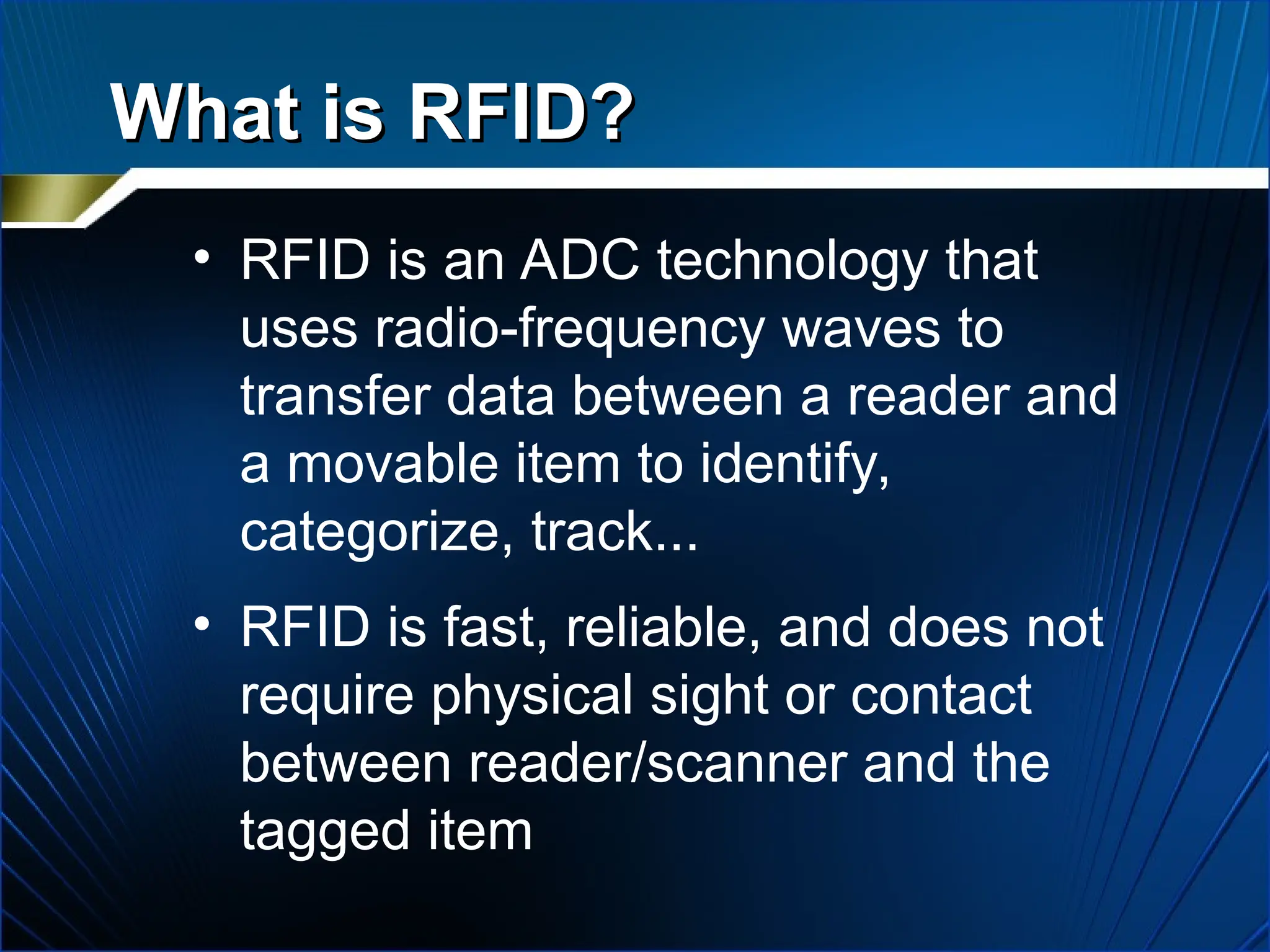 What is RFID?

• RFID is an ADC technology that uses radio-frequency waves to transfer data between a reader and a movable item to identify, categorize, track...

• RFID is fast, reliable, and does not require physical sight or contact between reader/scanner and the tagged item